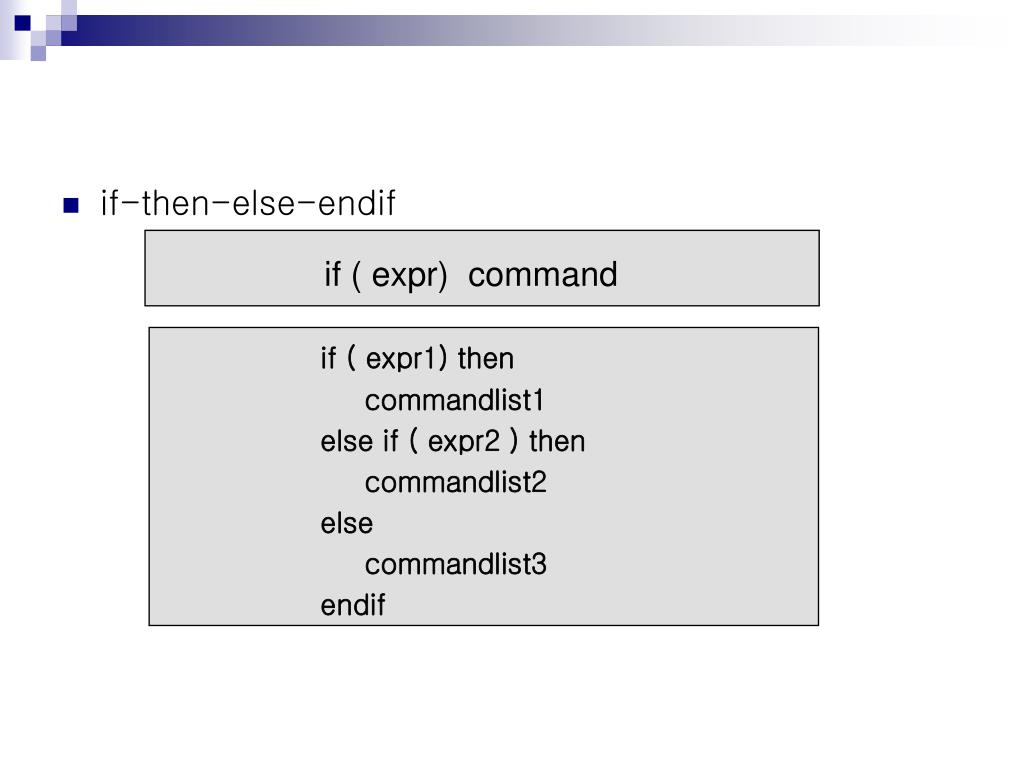 if-then-else-endif

if ( expr)  command

if ( expr1) then
commandlist1
else if ( expr2 ) then
commandlist2
else
commandlist3
endif